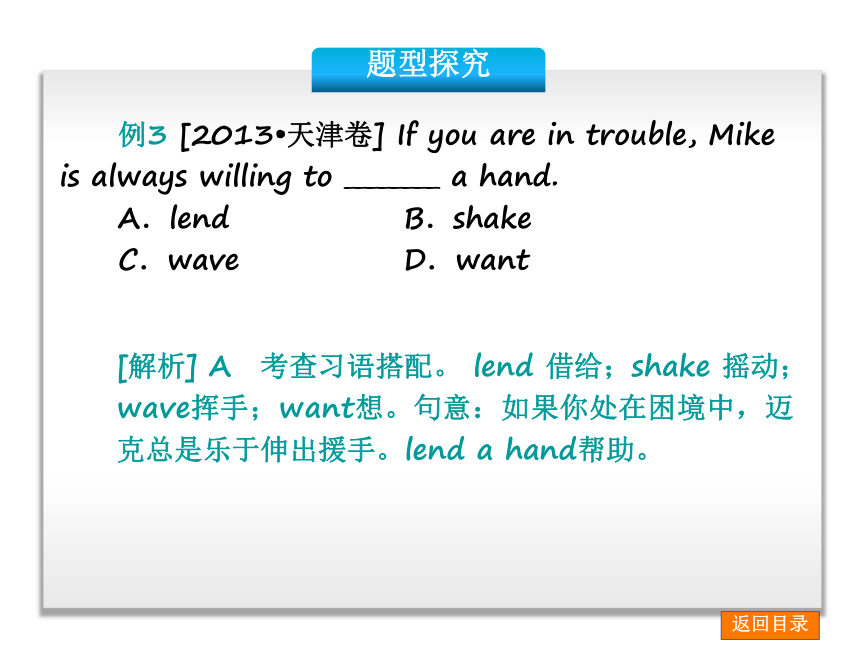 题型探究

例3 [2013•天津卷] If you are in trouble, Mike is always willing to ______ a hand.

A. lend B. shake

C. wave D. want

[解析] A 考查习语搭配。 lend 借给；shake 摇动；wave挥手；want想。句意：如果你处在困境中，迈克总是乐于伸出援手。lend a hand帮助。

返回目录